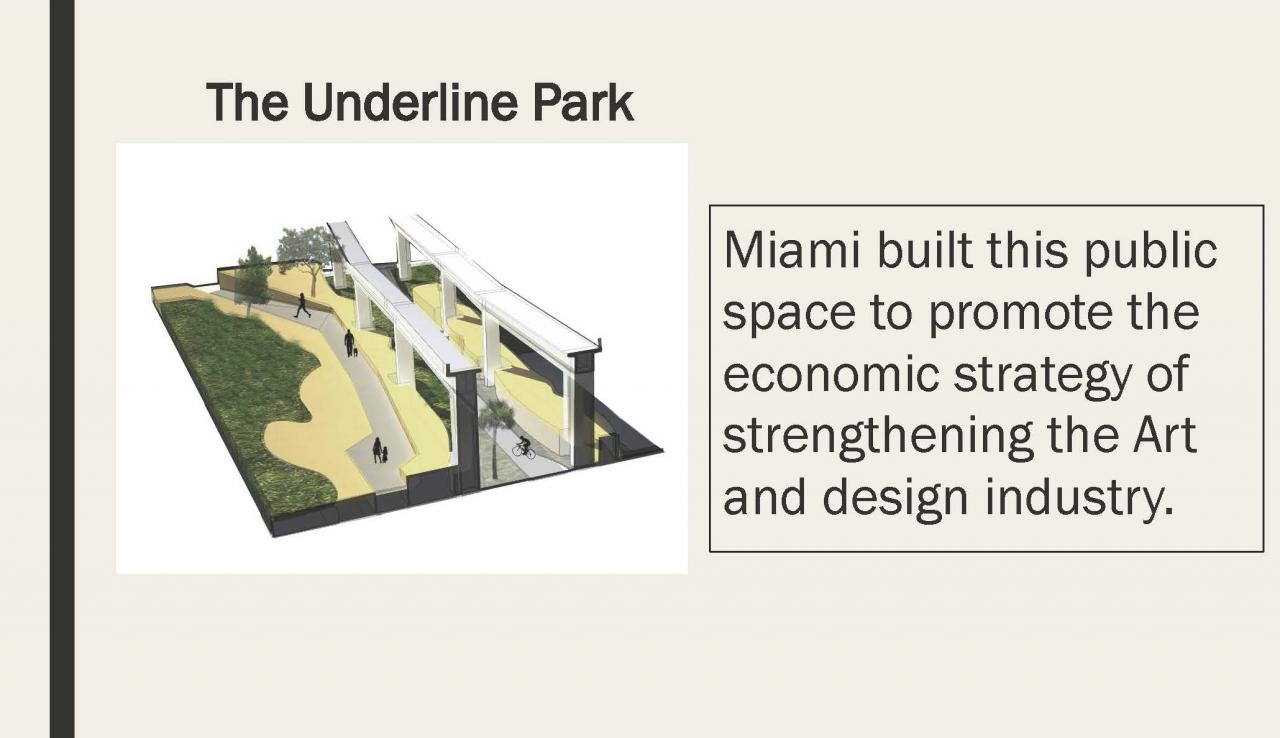 The Underline Park

Miami built this public space to promote the economic strategy of strengthening the Art and design industry.